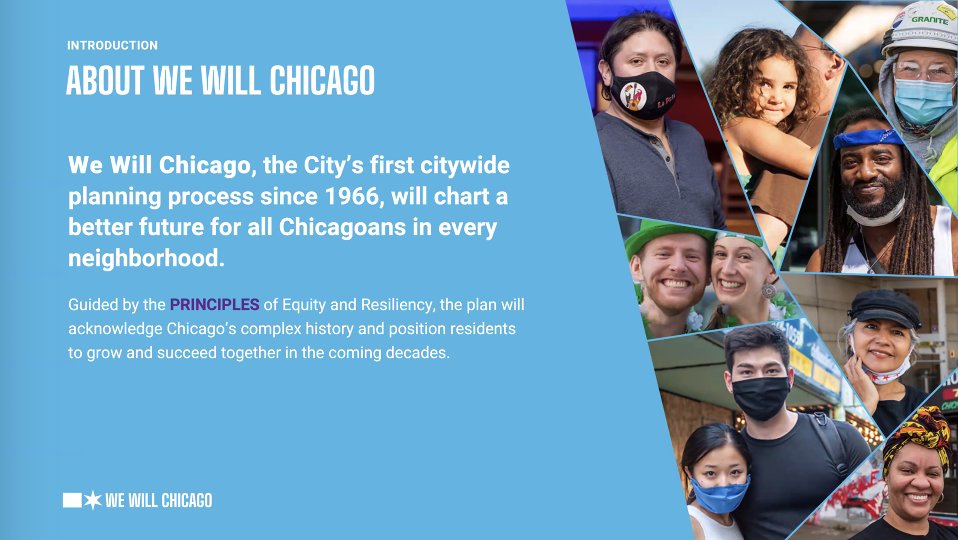 INTRODUCTION

ABOUT WE WILL CHICAGO

We Will Chicago, the City's first citywide planning process since 1966, will chart a better future for all Chicagoans in every neighborhood.

Guided by the PRINCIPLES of Equity and Resiliency, the plan will acknowledge Chicago's complex history and position residents to grow and succeed together in the coming decades.

WE WILL CHICAGO

GRANITE